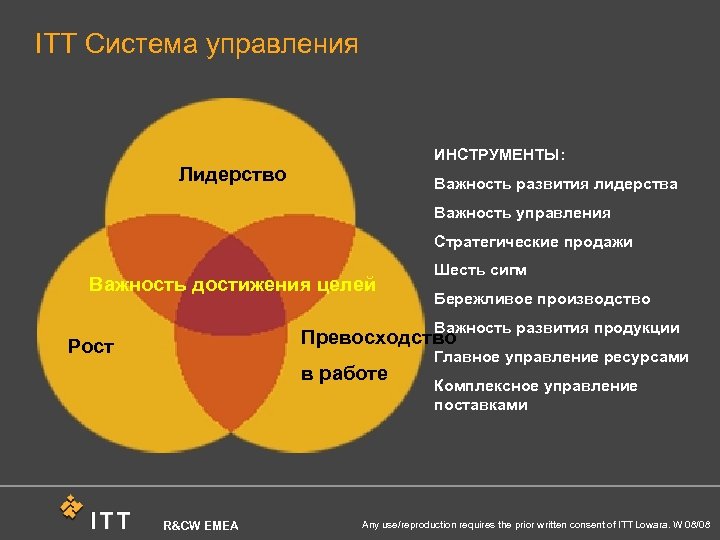 ITT Система управления

Лидерство

Важность достижения целей

Рост

Превосходство в работе

ИНСТРУМЕНТЫ:
Важность развития лидерства
Важность управления
Стратегические продажи
Шесть сигм
Бережливое производство
Важность развития продукции
Главное управление ресурсами
Комплексное управление поставками

ITT

R&CW EMEA

Any use/reproduction requires the prior written consent of ITT Lowara. W 08/08